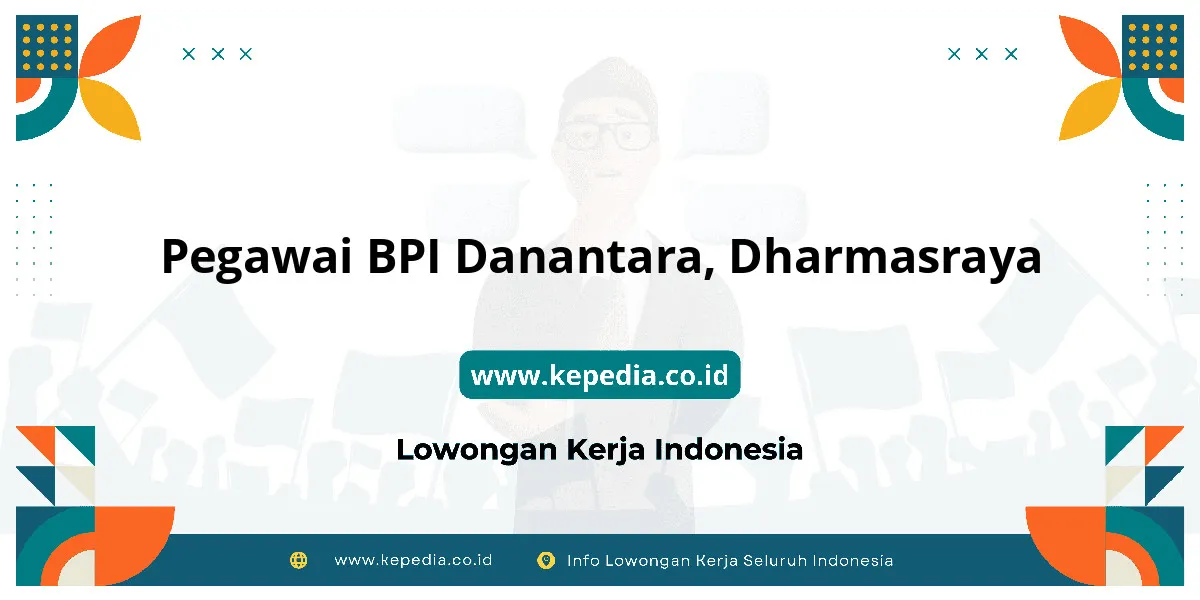 Pegawai BPI Danantara, Dharmasraya

www.kepedia.co.id

Lowongan Kerja Indonesia

www.kepedia.co.id Info Lowongan Kerja Seluruh Indonesia